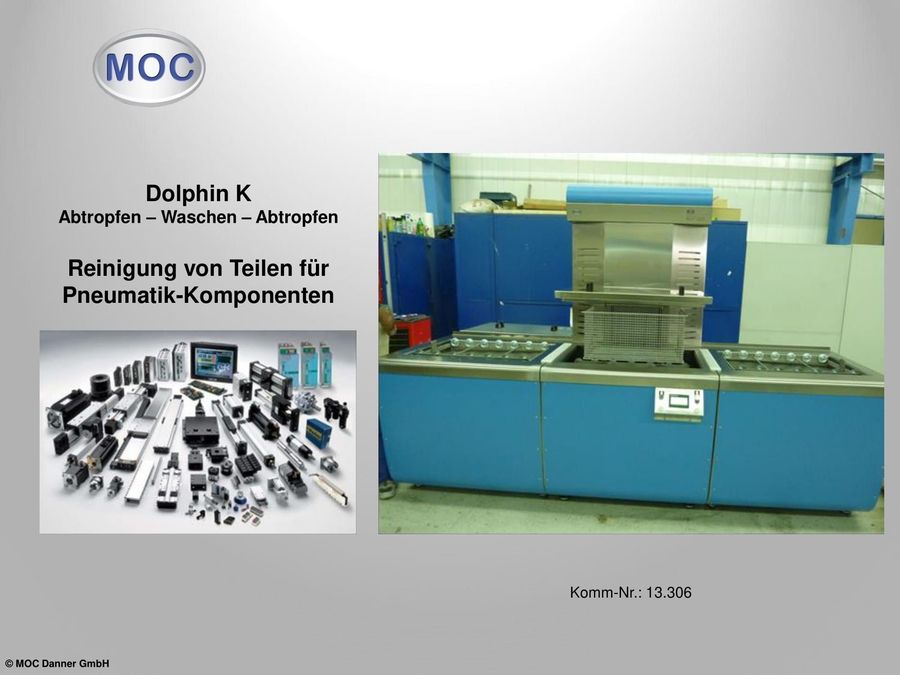 MOC

Dolphin K
Abtropfen – Waschen – Abtropfen

Reinigung von Teilen für Pneumatik-Komponenten

Komm-Nr.: 13.306

© MOC Danner GmbH